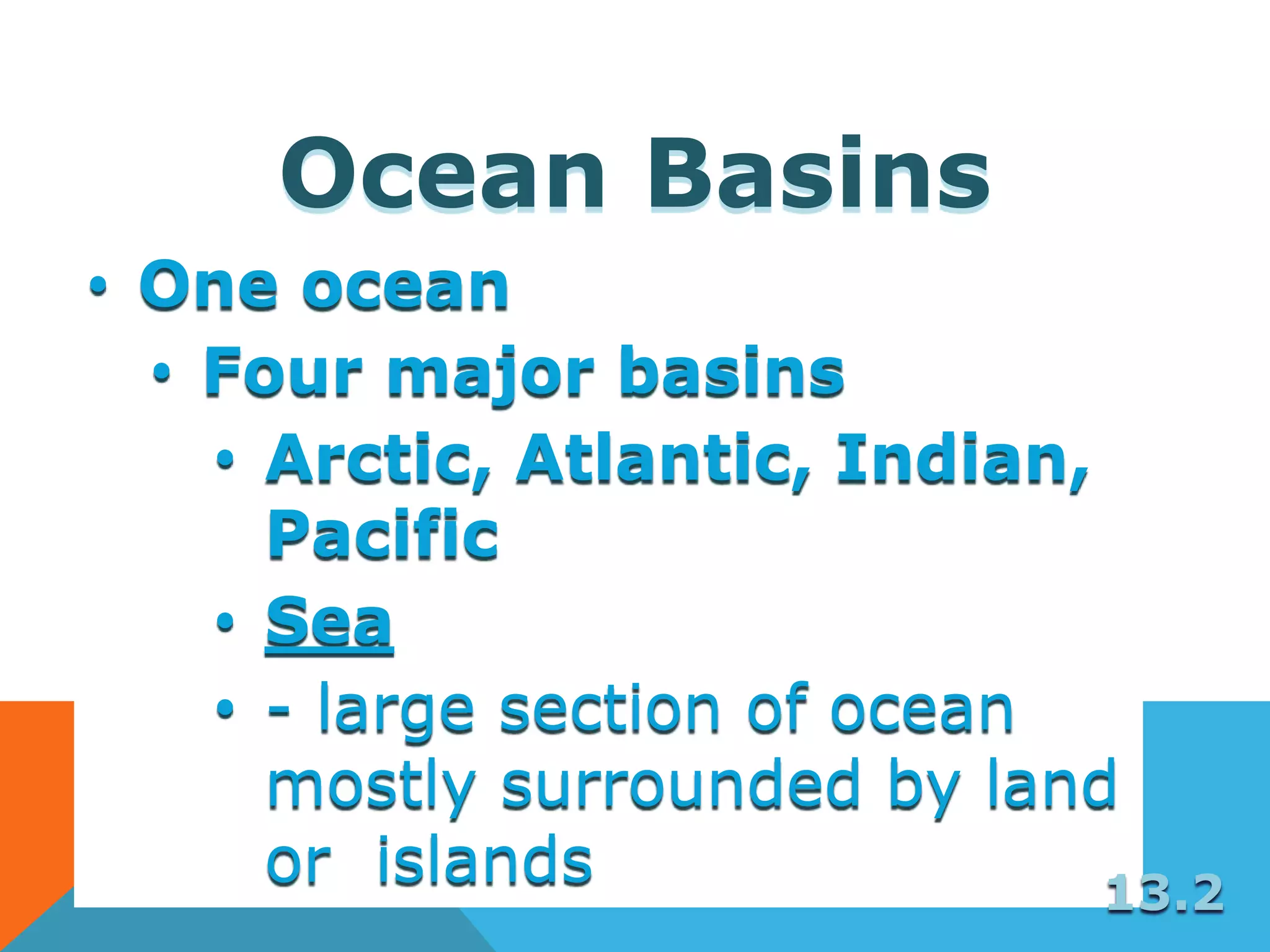 Ocean Basins

• One ocean
  • Four major basins
    • Arctic, Atlantic, Indian, Pacific
    • Sea
    • - large section of ocean mostly surrounded by land or islands

13.2